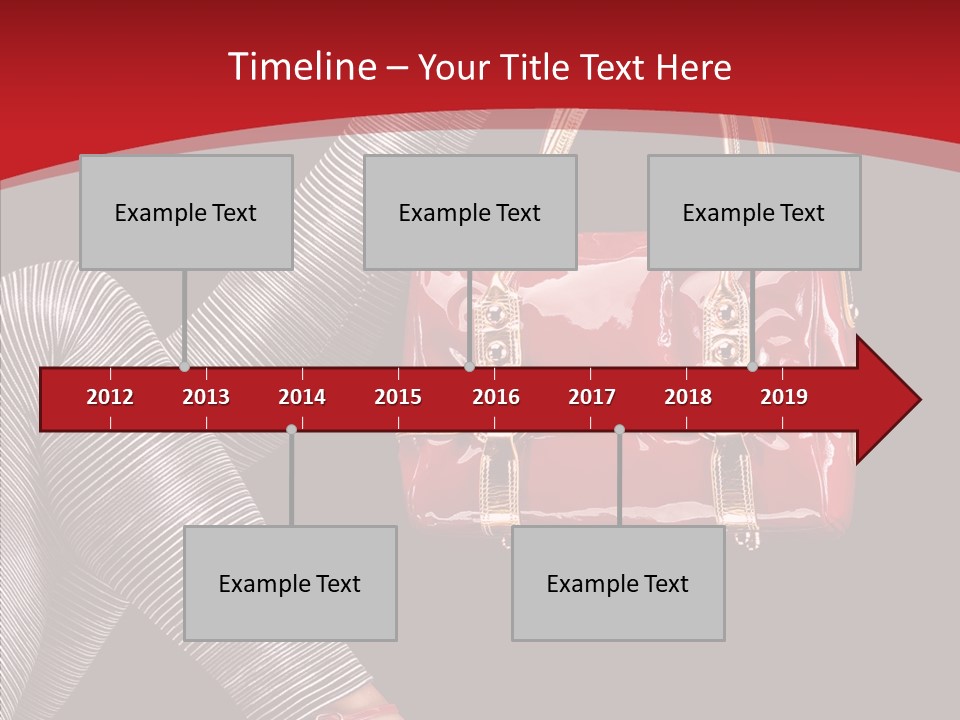 Timeline – Your Title Text Here

Example Text

Example Text

Example Text

2012 2013 2014 2015 2016 2017 2018 2019

Example Text

Example Text